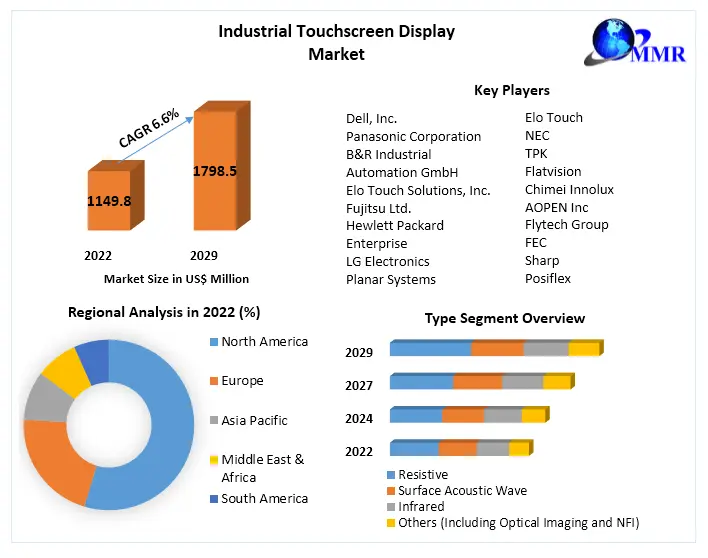 Industrial Touchscreen Display Market

MMR

CAGR 6.6%

1149.8

1798.5

2022

2029

Market Size in US$ Million

Key Players

Dell, Inc.
Panasonic Corporation
B&R Industrial Automation GmbH
Elo Touch Solutions, Inc.
Fujitsu Ltd.
Hewlett Packard Enterprise
LG Electronics
Planar Systems

Elo Touch
NEC
TPK
Flatvision
Chimei Innolux
AOPEN Inc
Flytech Group
FEC
Sharp
Posiflex

Regional Analysis in 2022 (%)

North America
Europe
Asia Pacific
Middle East & Africa
South America

Type Segment Overview

2029
2027
2024
2022

Resistive
Surface Acoustic Wave
Infrared
Others (Including Optical Imaging and NFI)